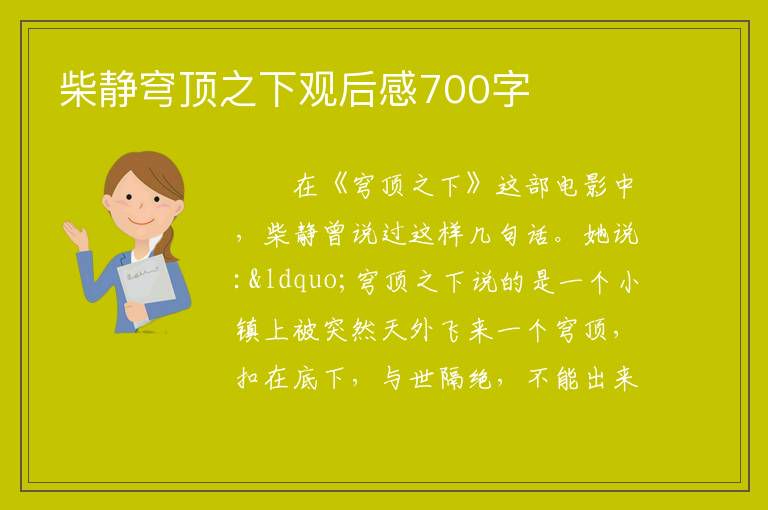 柴静穹顶之下观后感700字

在《穹顶之下》这部电影中，柴静曾说过这样几句话。她说:&ldquo;穹顶之下说的是一个小镇上被突然天外飞来一个穹顶，扣在底下，与世隔绝，不能出来